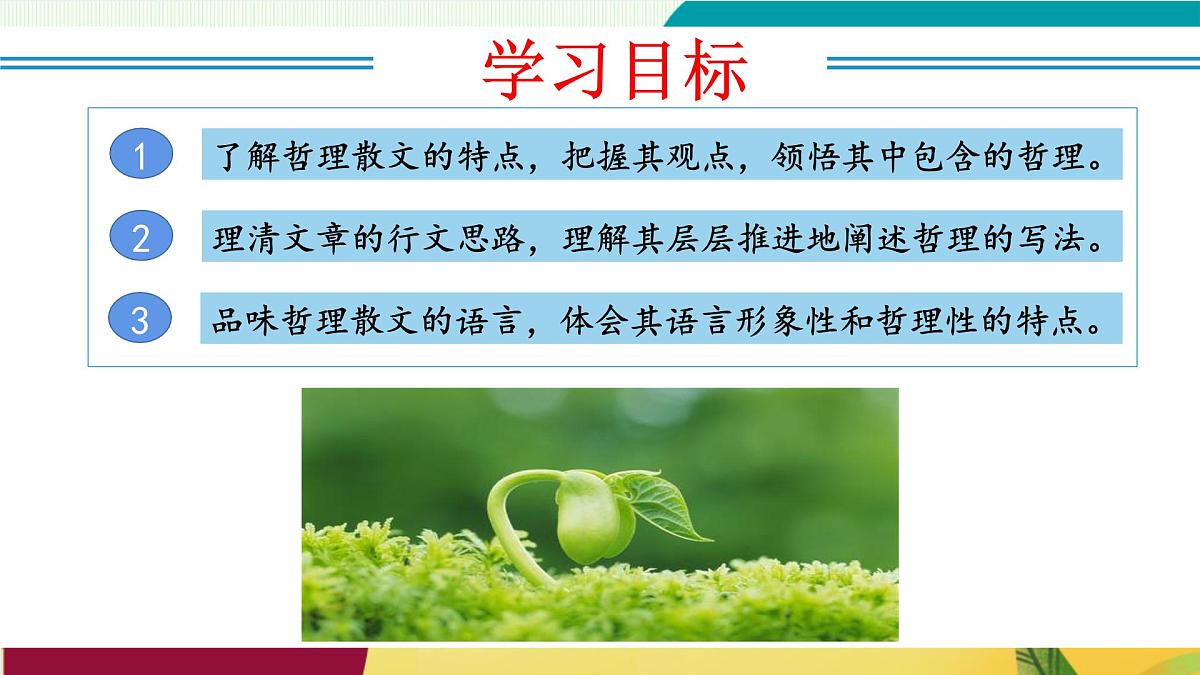 学习目标

1 了解哲理散文的特点，把握其观点，领悟其中包含的哲理。

2 理清文章的行文思路，理解其层层推进地阐述哲理的写法。

3 品味哲理散文的语言，体会其语言形象性和哲理性的特点。